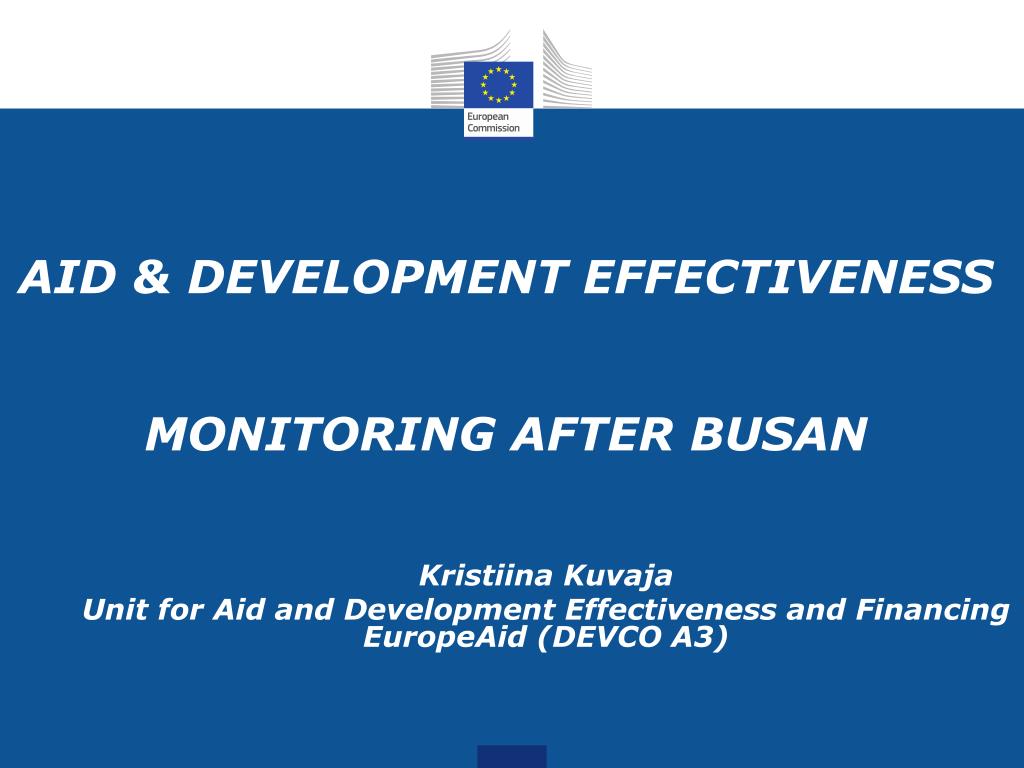 European Commission

AID & DEVELOPMENT EFFECTIVENESS

MONITORING AFTER BUSAN

Kristiina Kuvaja
Unit for Aid and Development Effectiveness and Financing
EuropeAid (DEVCO A3)